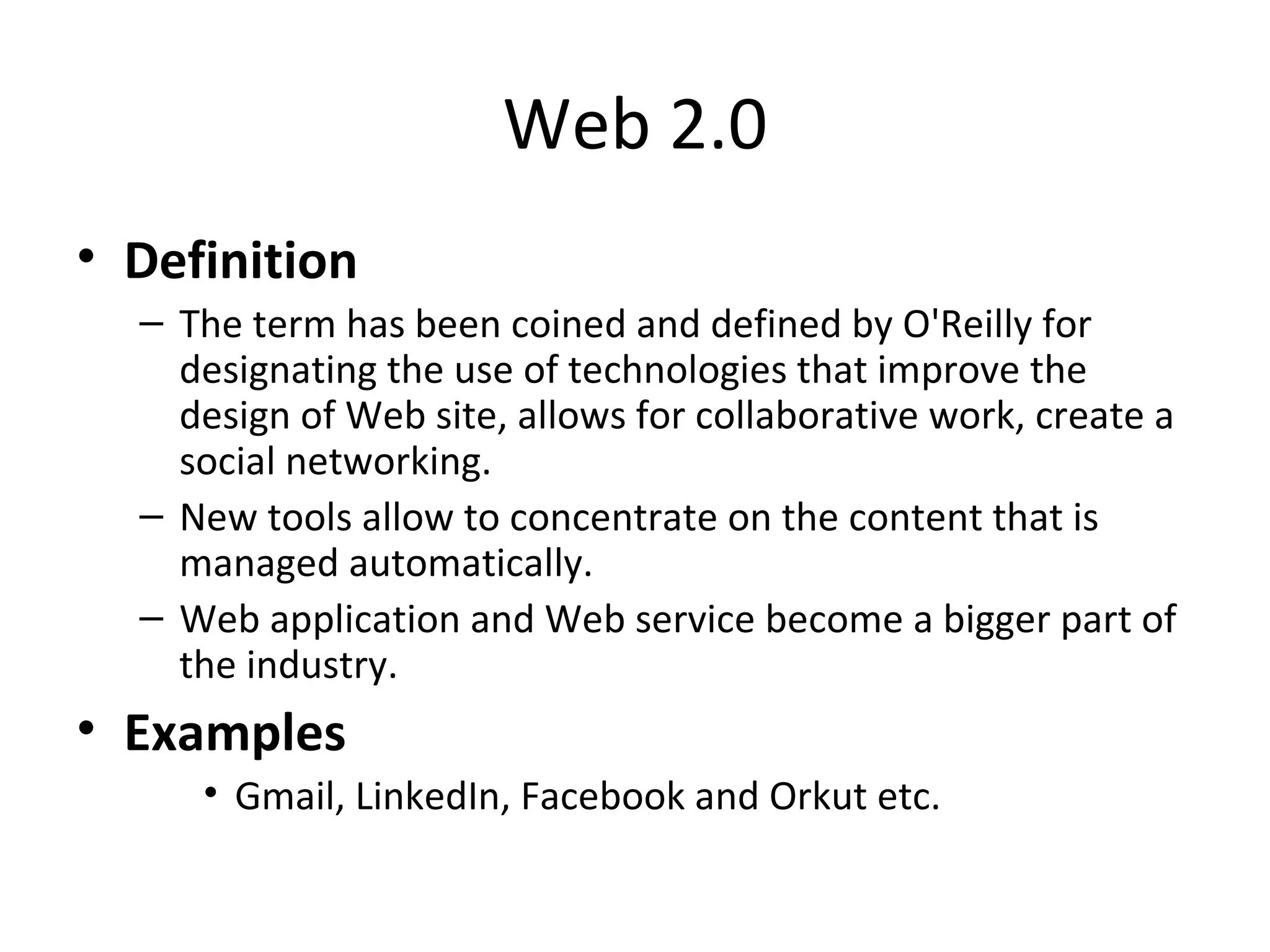 Web 2.0

• Definition

– The term has been coined and defined by O'Reilly for designating the use of technologies that improve the design of Web site, allows for collaborative work, create a social networking.

– New tools allow to concentrate on the content that is managed automatically.

– Web application and Web service become a bigger part of the industry.

• Examples

• Gmail, LinkedIn, Facebook and Orkut etc.